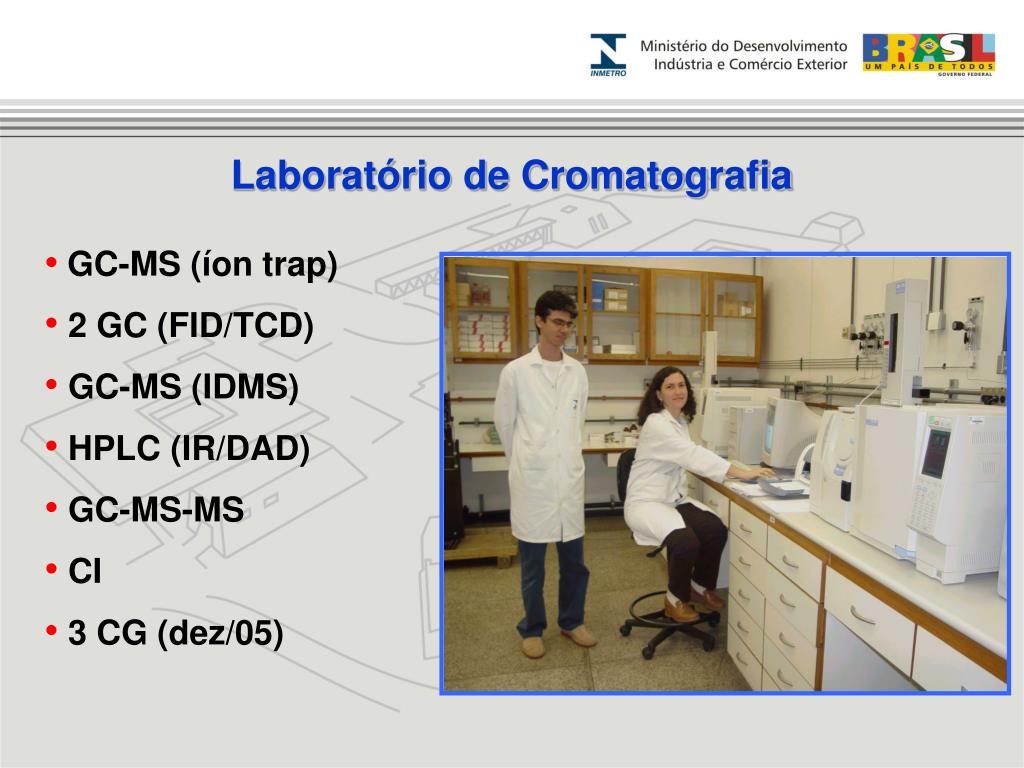 INMETRO

Ministério do Desenvolvimento
Indústria e Comércio Exterior

BRASIL
UM PAÍS DE TODOS
GOVERNO FEDERAL

Laboratório de Cromatografia

• GC-MS (íon trap)
• 2 GC (FID/TCD)
• GC-MS (IDMS)
• HPLC (IR/DAD)
• GC-MS-MS
• CI
• 3 CG (dez/05)